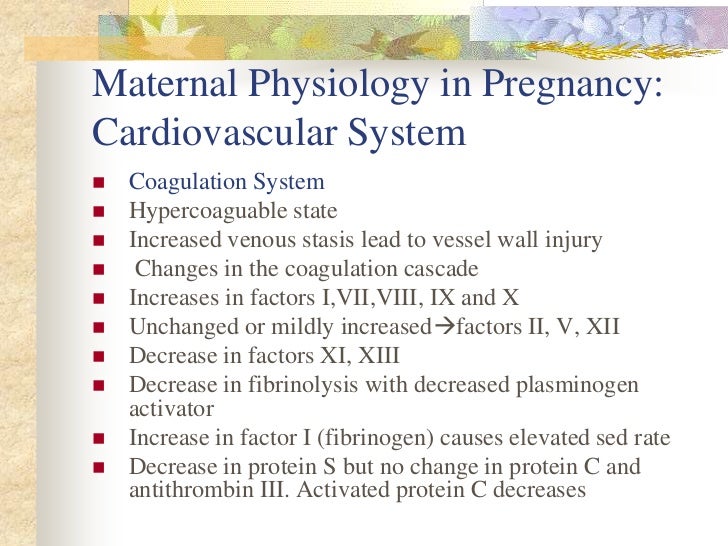 Maternal Physiology in Pregnancy: Cardiovascular System

- Coagulation System
- Hypercoaguable state
- Increased venous stasis lead to vessel wall injury
- Changes in the coagulation cascade
- Increases in factors I,VII,VIII, IX and X
- Unchanged or mildly increased→factors II, V, XII
- Decrease in factors XI, XIII
- Decrease in fibrinolysis with decreased plasminogen activator
- Increase in factor I (fibrinogen) causes elevated sed rate
- Decrease in protein S but no change in protein C and antithrombin III. Activated protein C decreases